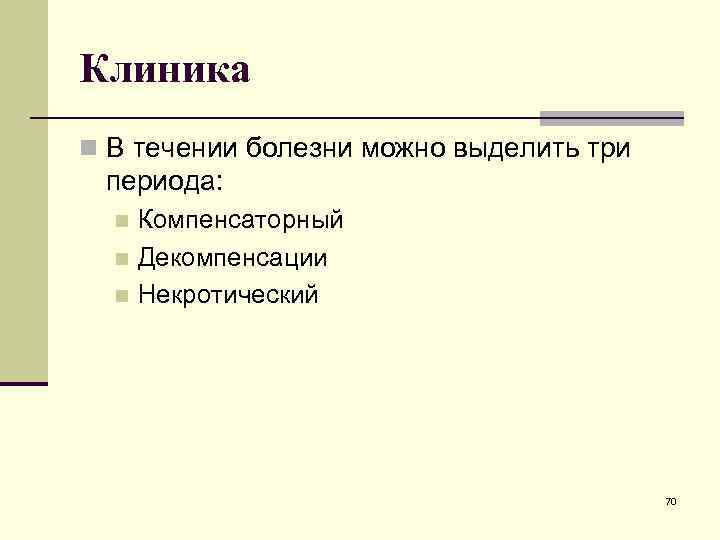 Клиника

В течении болезни можно выделить три периода:

Компенсаторный

Декомпенсации

Некротический

70